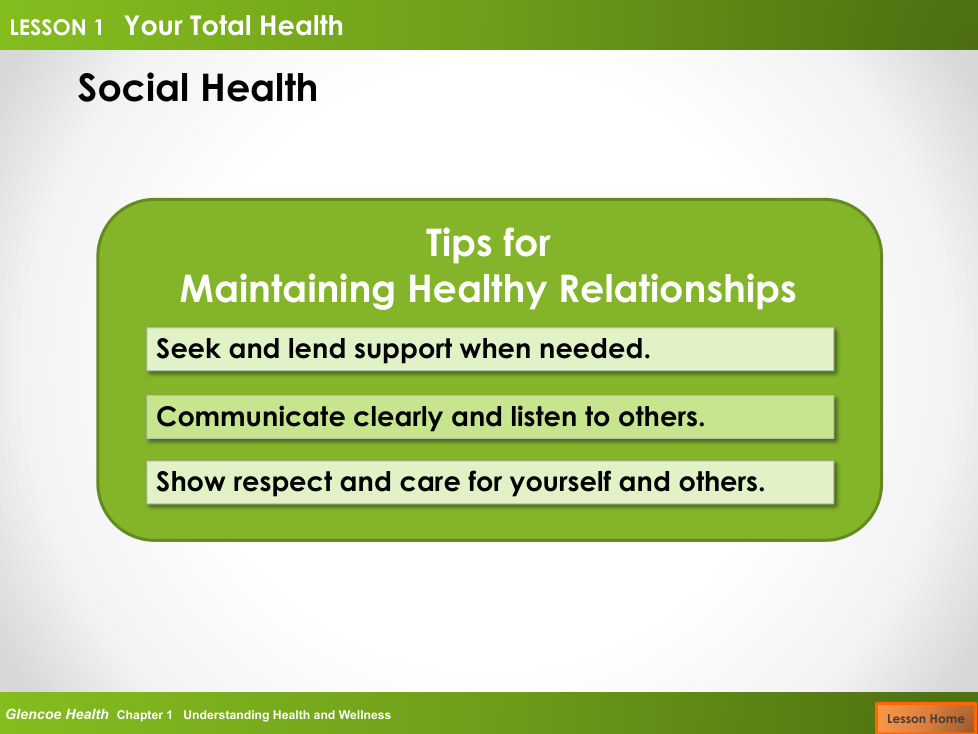 LESSON 1 Your Total Health

Social Health

Tips for Maintaining Healthy Relationships

Seek and lend support when needed.

Communicate clearly and listen to others.

Show respect and care for yourself and others.

Glencoe Health Chapter 1 Understanding Health and Wellness

Lesson Home